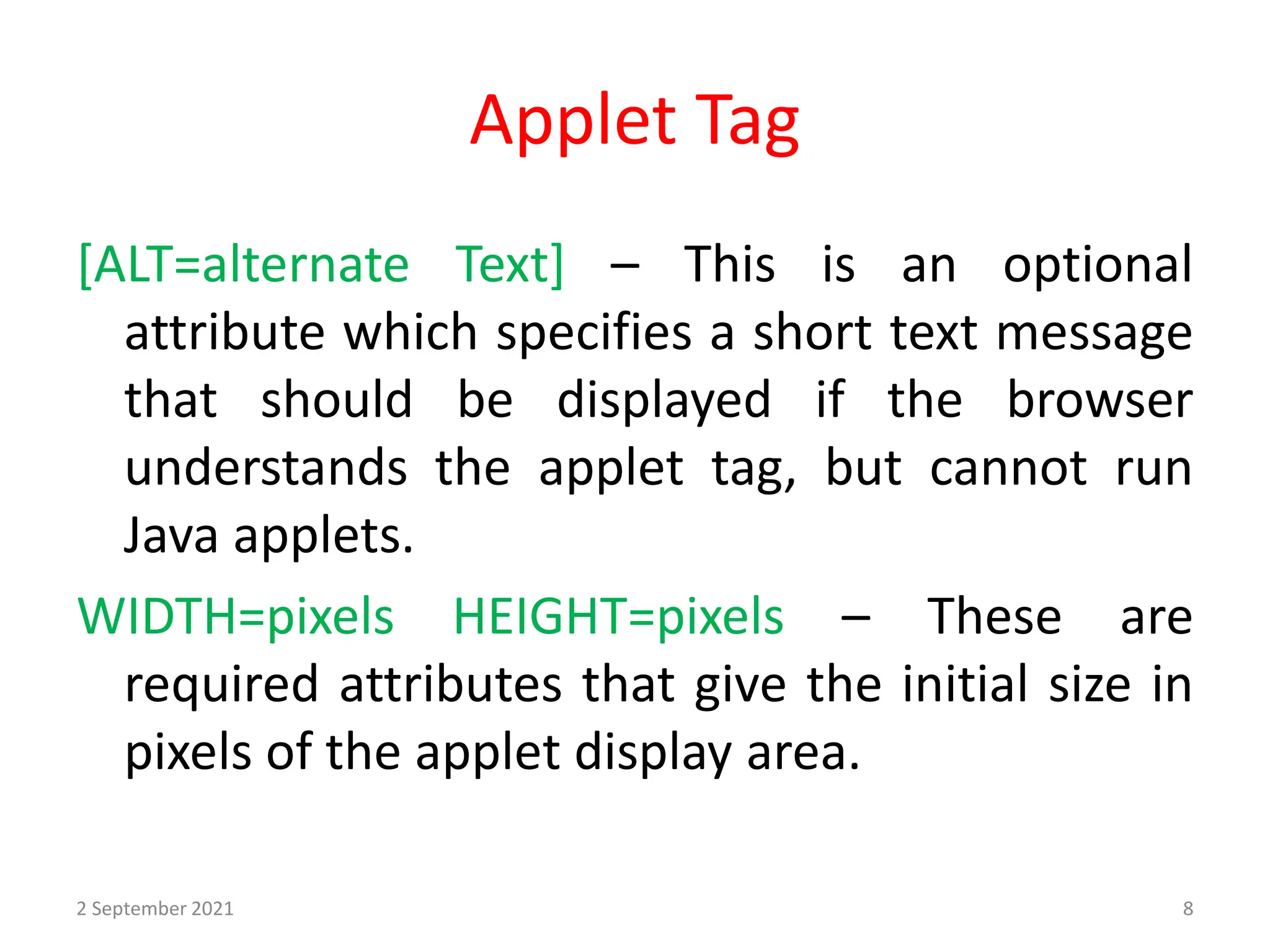 Applet Tag

[ALT=alternate Text] – This is an optional attribute which specifies a short text message that should be displayed if the browser understands the applet tag, but cannot run Java applets.

WIDTH=pixels HEIGHT=pixels – These are required attributes that give the initial size in pixels of the applet display area.

2 September 2021

8